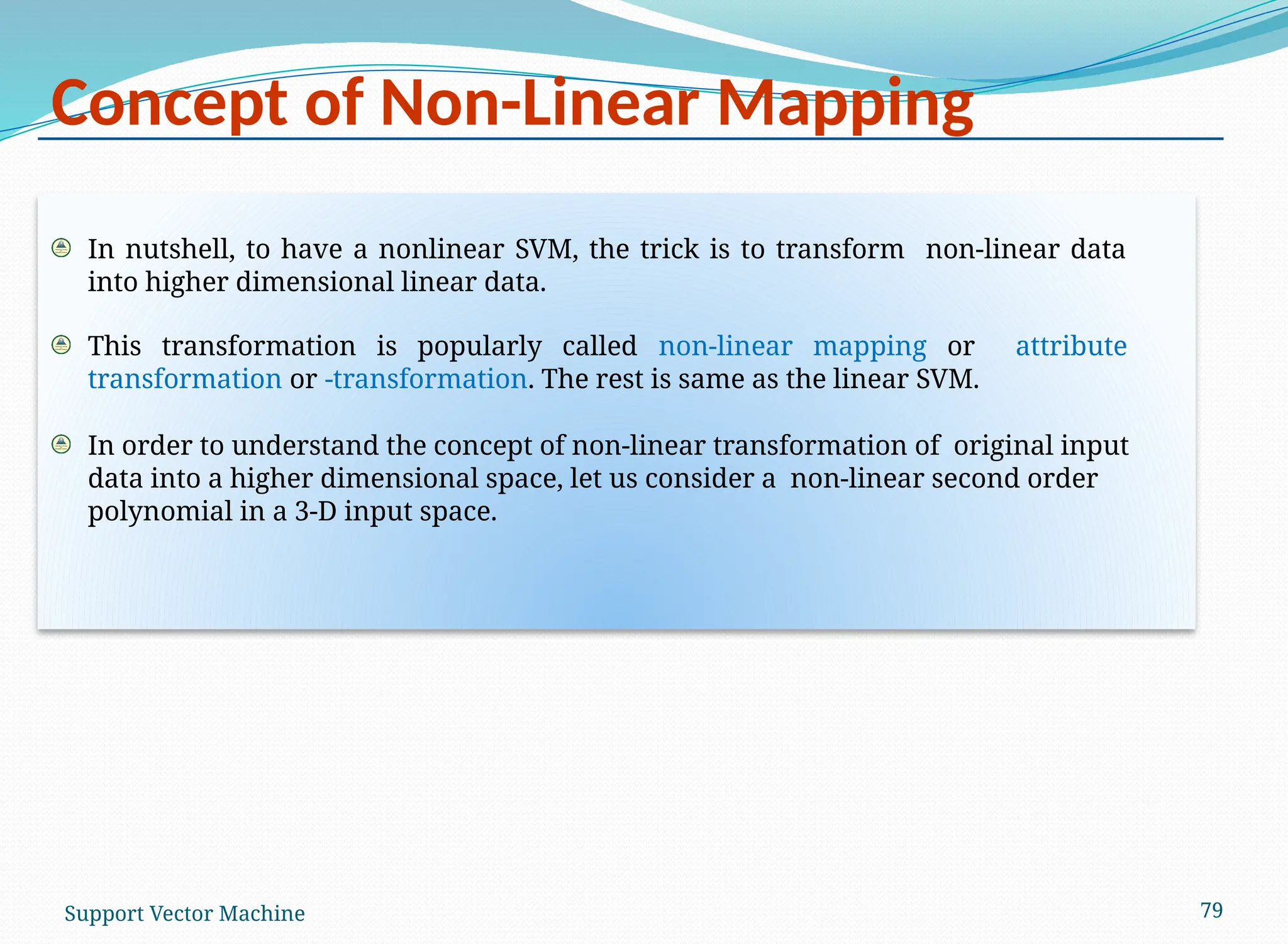 Concept of Non-Linear Mapping

In nutshell, to have a nonlinear SVM, the trick is to transform non-linear data into higher dimensional linear data.

This transformation is popularly called non-linear mapping or attribute transformation or -transformation. The rest is same as the linear SVM.

In order to understand the concept of non-linear transformation of original input data into a higher dimensional space, let us consider a non-linear second order polynomial in a 3-D input space.

Support Vector Machine

79